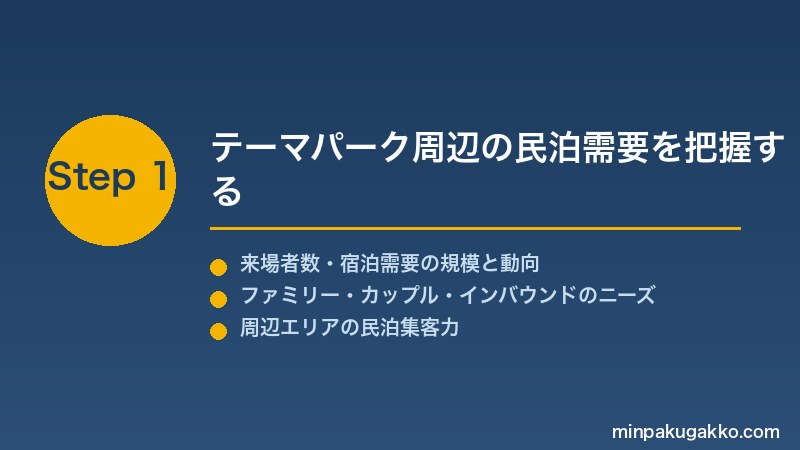 Step 1

テーマパーク周辺の民泊需要を把握する

来場者数・宿泊需要の規模と動向
ファミリー・カップル・インバウンドのニーズ
周辺エリアの民泊集客力

minpakugakko.com